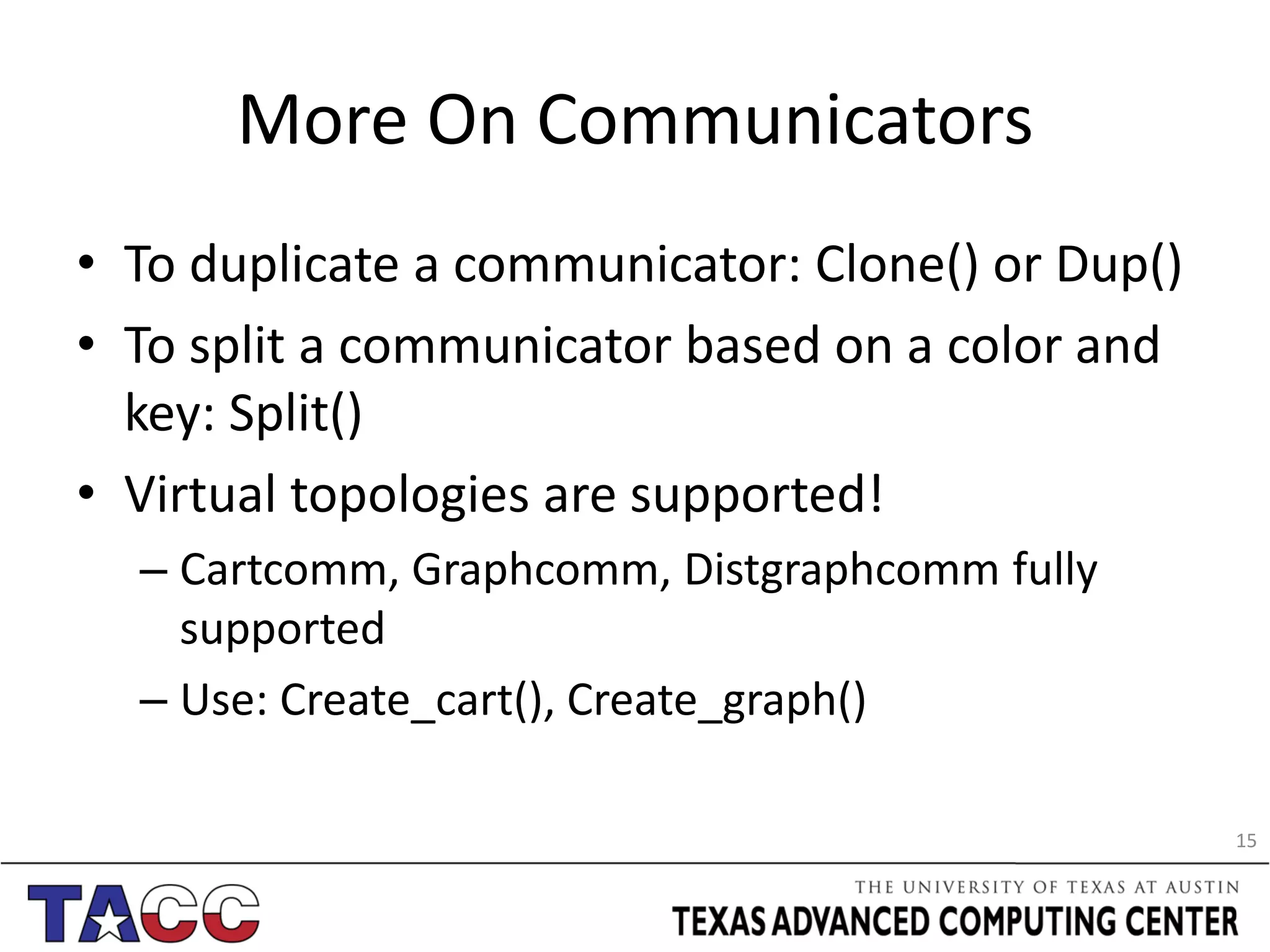 More On Communicators

• To duplicate a communicator: Clone() or Dup()
• To split a communicator based on a color and key: Split()
• Virtual topologies are supported!
– Cartcomm, Graphcomm, Distgraphcomm fully supported
– Use: Create_cart(), Create_graph()

15

TACC

THE UNIVERSITY OF TEXAS AT AUSTIN
TEXAS ADVANCED COMPUTING CENTER